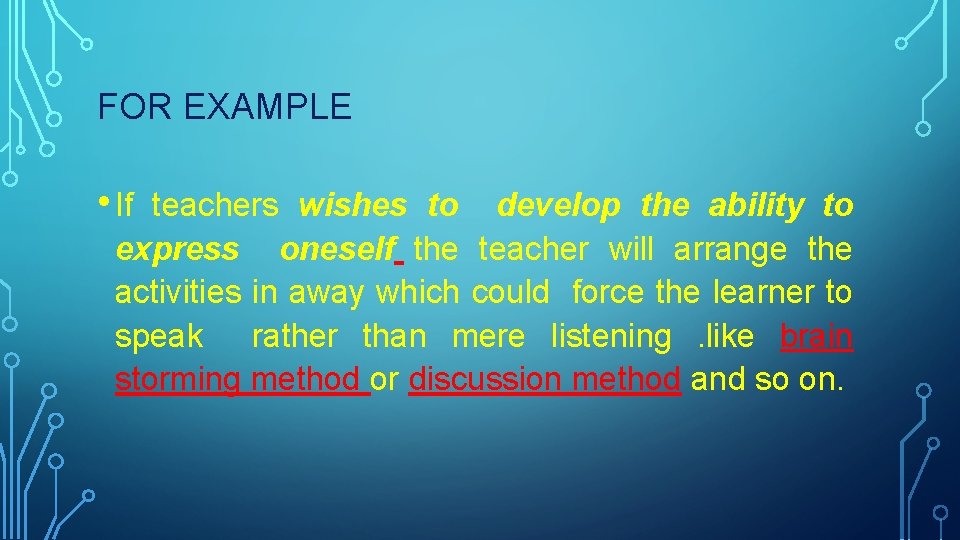 FOR EXAMPLE

• If teachers wishes to develop the ability to express oneself the teacher will arrange the activities in away which could force the learner to speak rather than mere listening .like brain storming method or discussion method and so on.